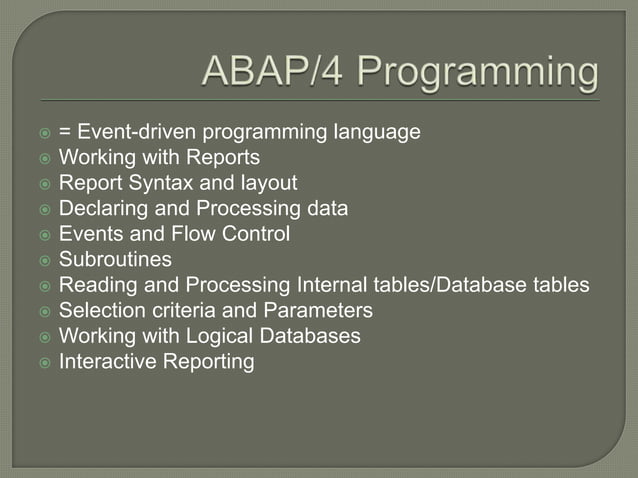 ABAP/4 Programming

- = Event-driven programming language
- Working with Reports
- Report Syntax and layout
- Declaring and Processing data
- Events and Flow Control
- Subroutines
- Reading and Processing Internal tables/Database tables
- Selection criteria and Parameters
- Working with Logical Databases
- Interactive Reporting